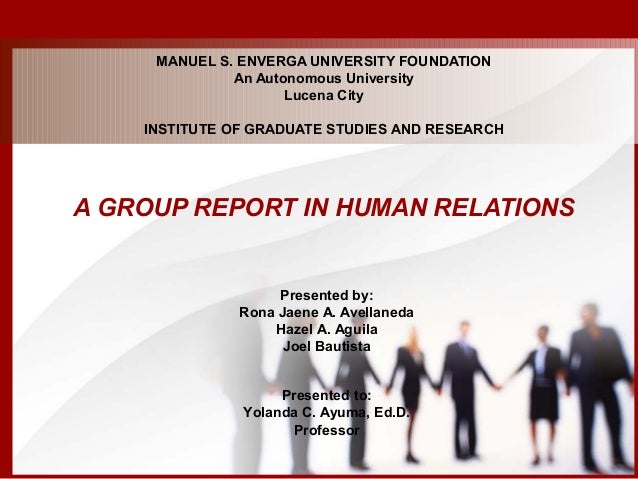 MANUEL S. ENVERGA UNIVERSITY FOUNDATION
An Autonomous University
Lucena City

INSTITUTE OF GRADUATE STUDIES AND RESEARCH

A GROUP REPORT IN HUMAN RELATIONS

Presented by:
Rona Jaene A. Avellaneda
Hazel A. Aguila
Joel Bautista

Presented to:
Yolanda C. Ayuma, Ed.D.
Professor